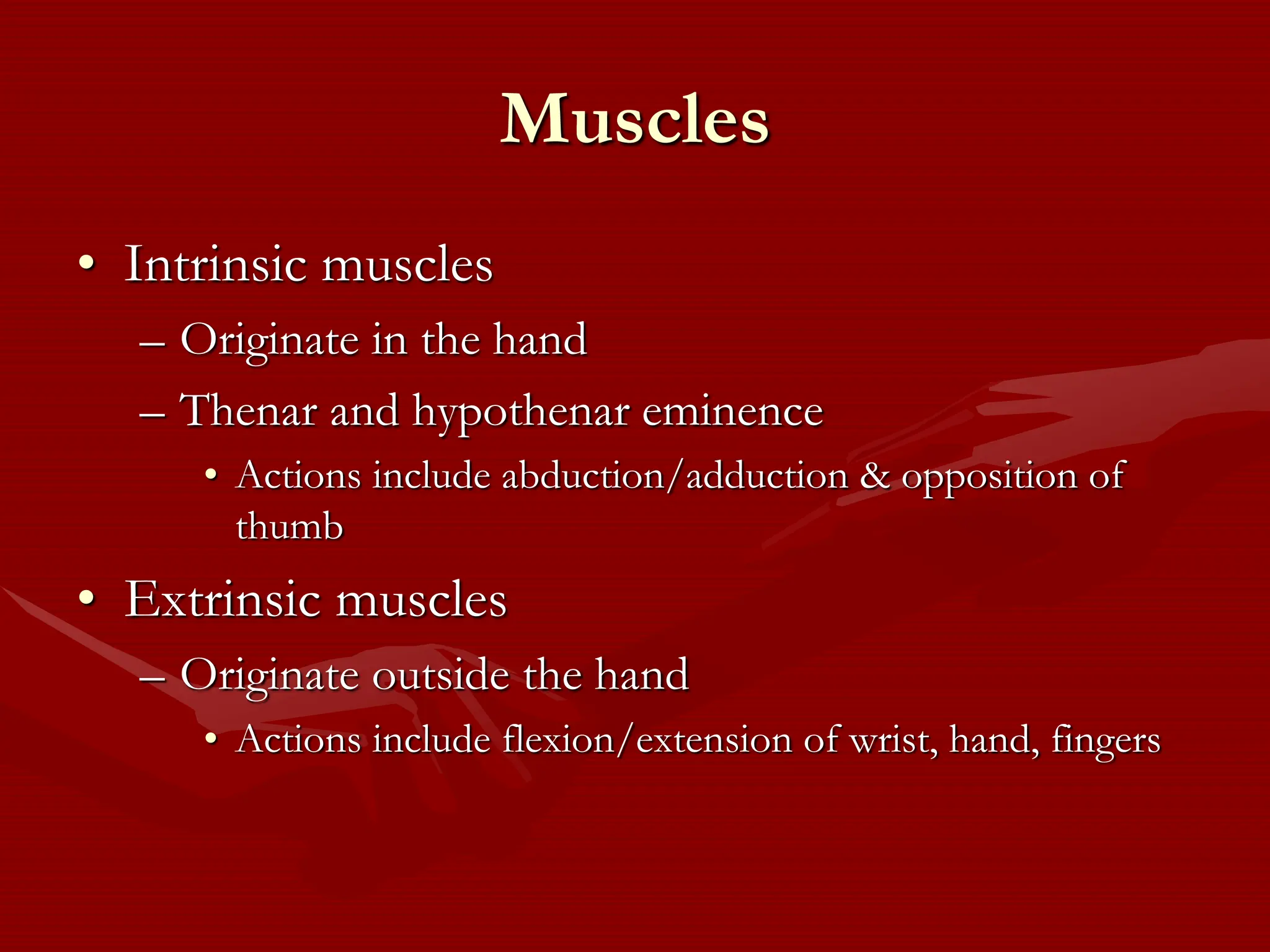 Muscles

• Intrinsic muscles
– Originate in the hand
– Thenar and hypothenar eminence
• Actions include abduction/adduction & opposition of thumb

• Extrinsic muscles
– Originate outside the hand
• Actions include flexion/extension of wrist, hand, fingers